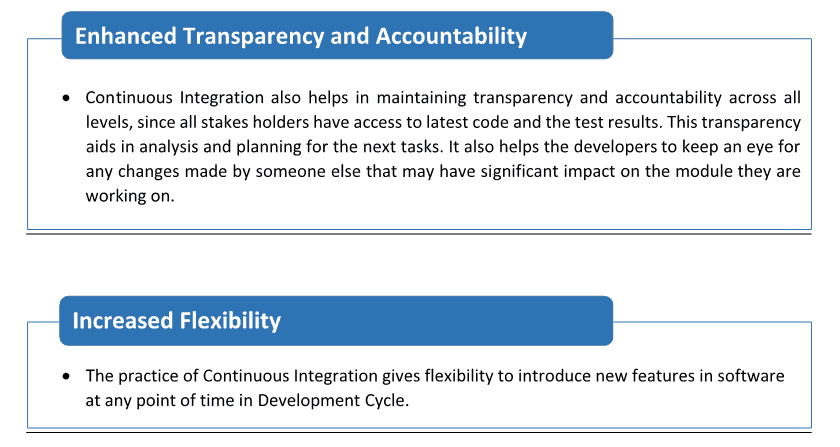 Enhanced Transparency and Accountability

• Continuous Integration also helps in maintaining transparency and accountability across all levels, since all stakes holders have access to latest code and the test results. This transparency aids in analysis and planning for the next tasks. It also helps the developers to keep an eye for any changes made by someone else that may have significant impact on the module they are working on.

Increased Flexibility

• The practice of Continuous Integration gives flexibility to introduce new features in software at any point of time in Development Cycle.